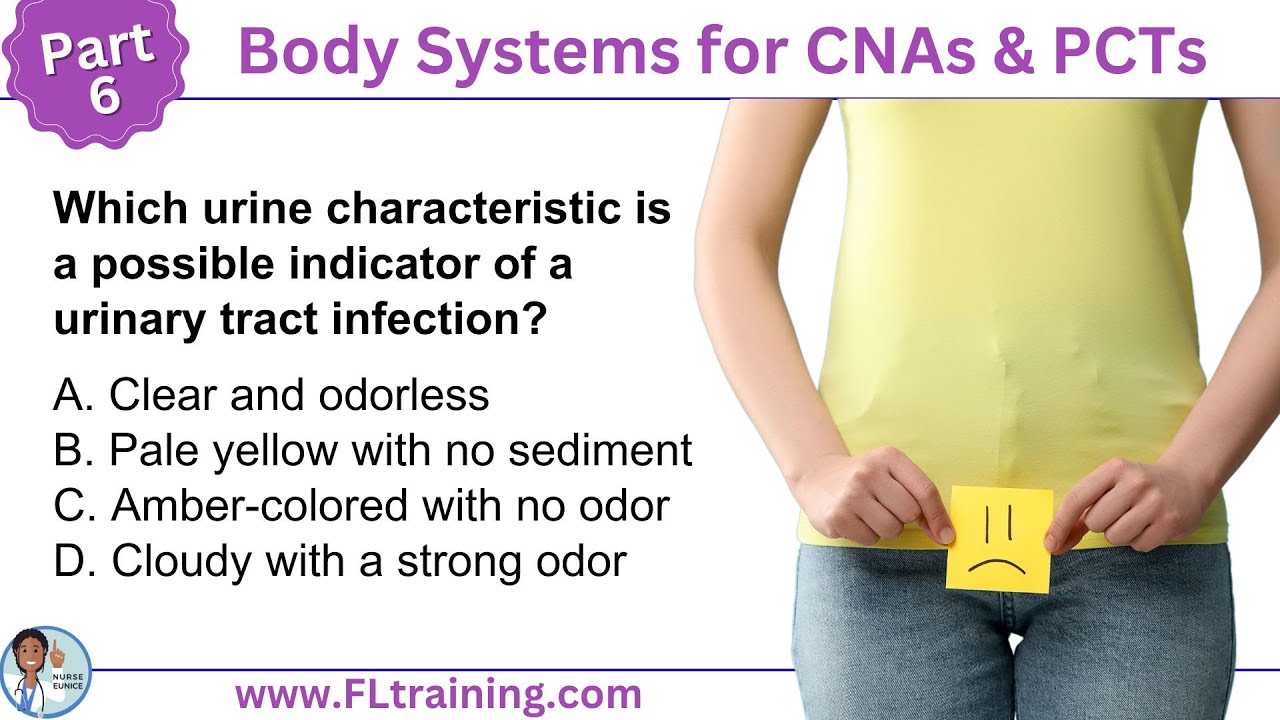 Part 6

Body Systems for CNAs & PCTs

Which urine characteristic is a possible indicator of a urinary tract infection?

A. Clear and odorless
B. Pale yellow with no sediment
C. Amber-colored with no odor
D. Cloudy with a strong odor

NURSE EUNICE

www.FLtraining.com